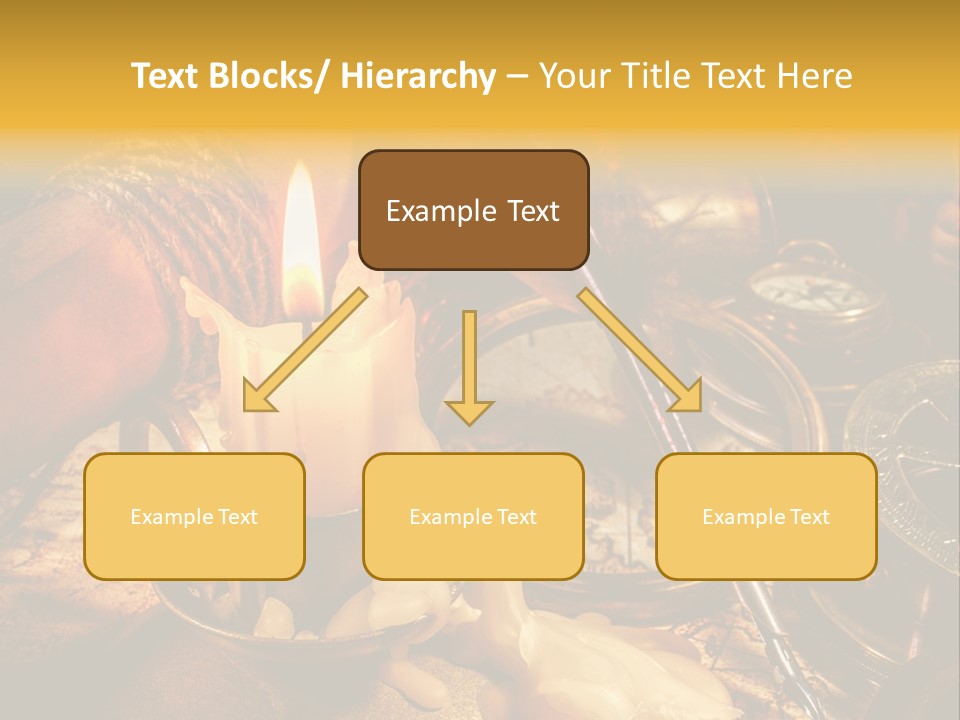 Text Blocks/ Hierarchy – Your Title Text Here

Example Text

Example Text

Example Text

Example Text